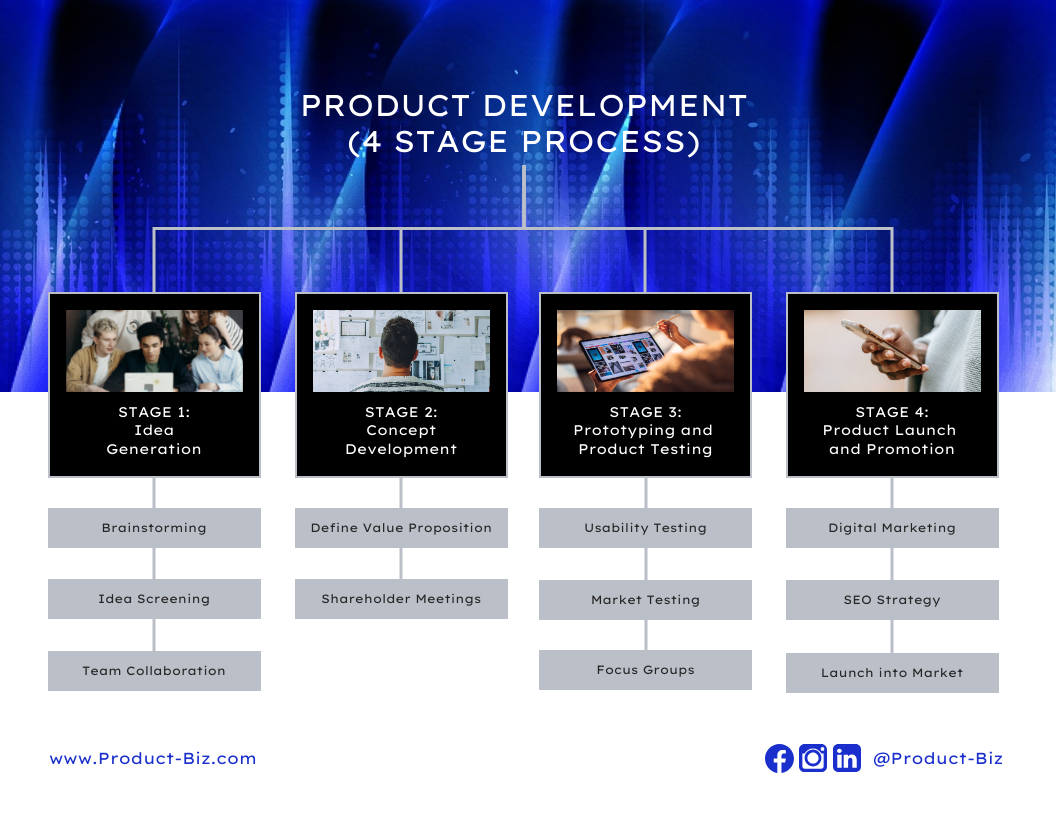 PRODUCT DEVELOPMENT
(4 STAGE PROCESS)

STAGE 1:
Idea
Generation

Brainstorming

Idea Screening

Team Collaboration

STAGE 2:
Concept
Development

Define Value Proposition

Shareholder Meetings

STAGE 3:
Prototyping and
Product Testing

Usability Testing

Market Testing

Focus Groups

STAGE 4:
Product Launch
and Promotion

Digital Marketing

SEO Strategy

Launch into Market

www.Product-Biz.com

@Product-Biz